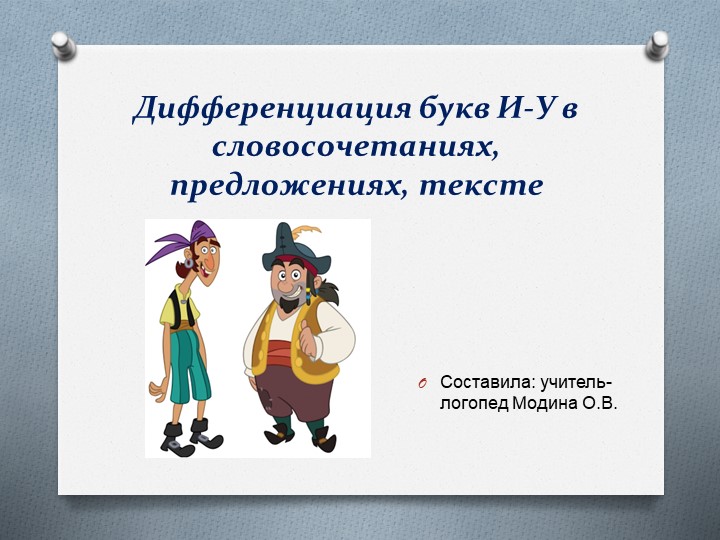 Дифференциация букв И-У в словосочетаниях, предложениях, тексте

Составила: учитель-логопед Модина О.В.